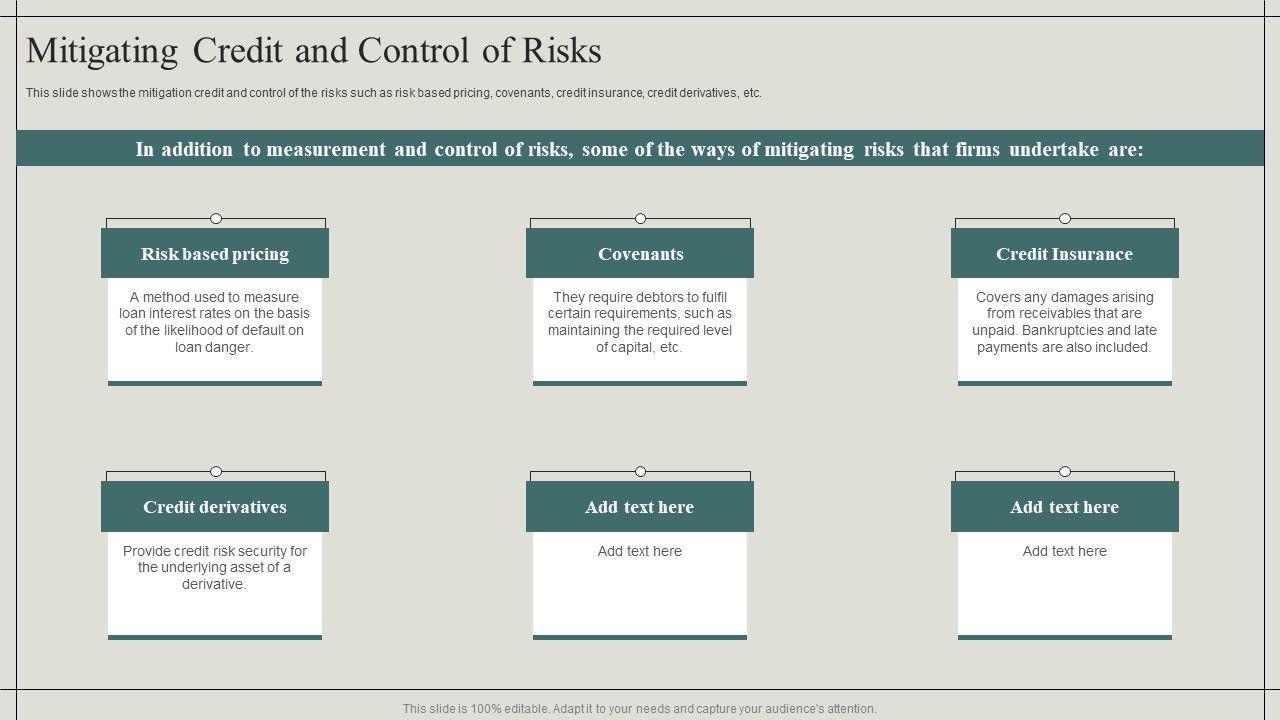 Mitigating Credit and Control of Risks

This slide shows the mitigation credit and control of the risks such as risk based pricing, covenants, credit insurance, credit derivatives, etc.

In addition to measurement and control of risks, some of the ways of mitigating risks that firms undertake are:

Risk based pricing

A method used to measure loan interest rates on the basis of the likelihood of default on loan danger.

Covenants

They require debtors to fulfil certain requirements, such as maintaining the required level of capital, etc.

Credit Insurance

Covers any damages arising from receivables that are unpaid. Bankruptcies and late payments are also included.

Credit derivatives

Provide credit risk security for the underlying asset of a derivative.

Add text here

Add text here

Add text here

Add text here

This slide is 100% editable. Adapt it to your needs and capture your audience's attention.